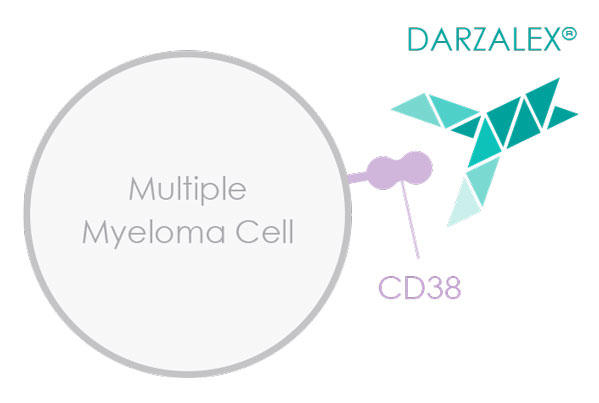 DARZALEX®

Multiple Myeloma Cell

CD38